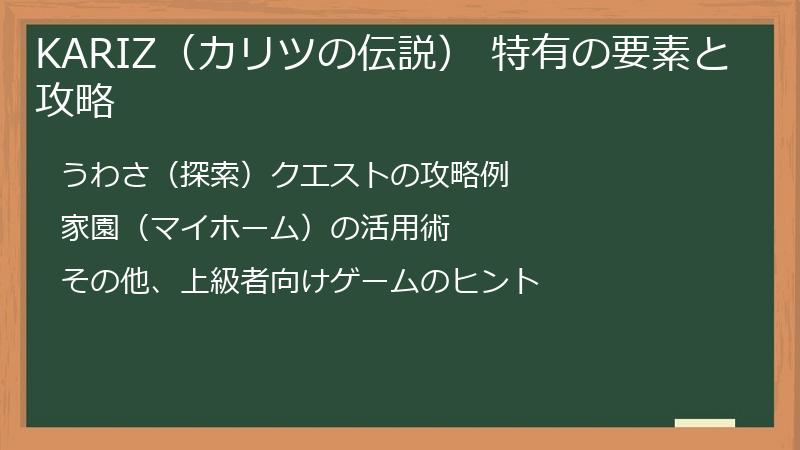 KARIZ（カリツの伝説） 特有の要素と攻略

うわさ（探索）クエストの攻略例

家園（マイホーム）の活用術

その他、上級者向けゲームのヒント